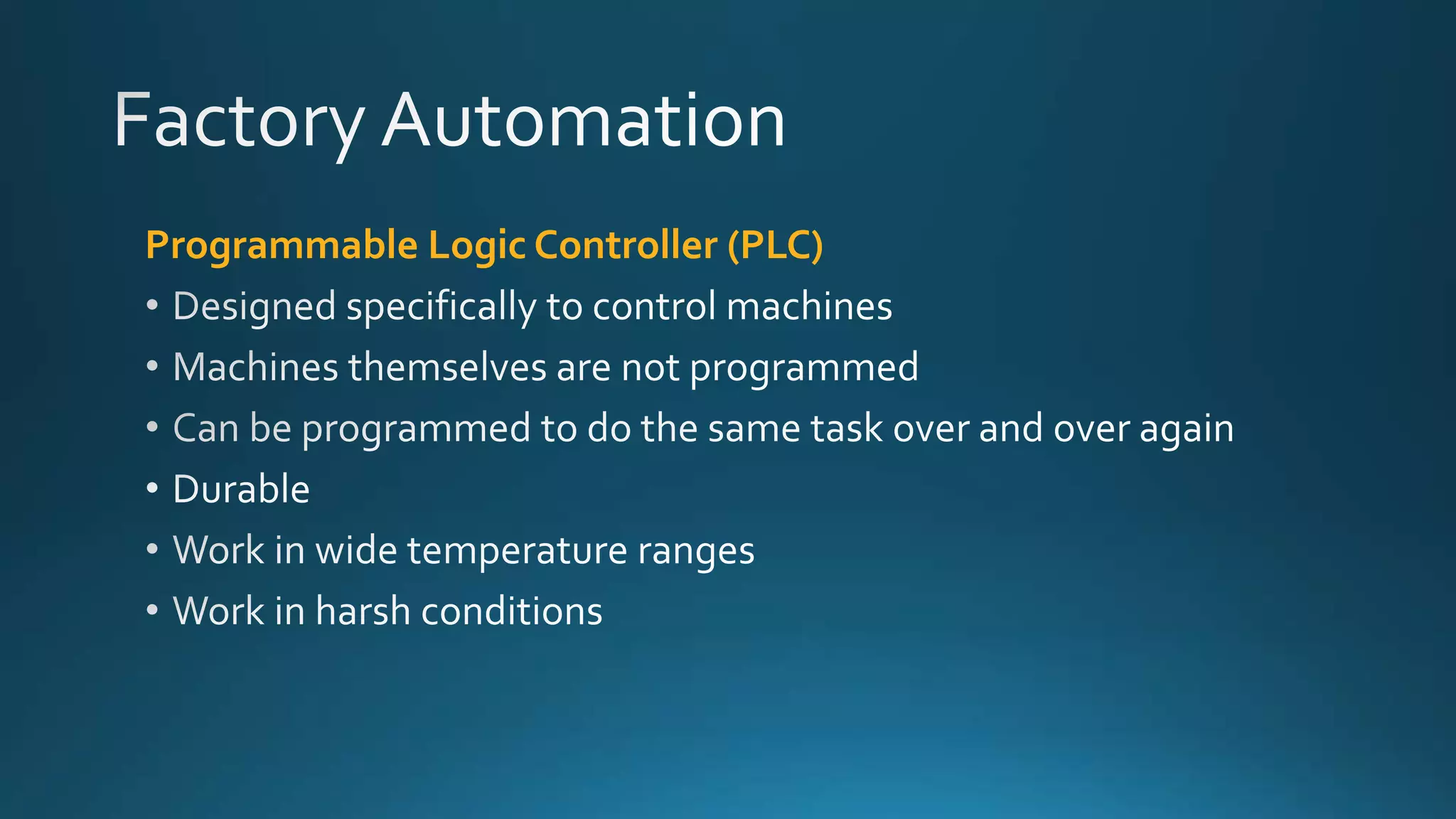 Factory Automation

Programmable Logic Controller (PLC)

• Designed specifically to control machines
• Machines themselves are not programmed
• Can be programmed to do the same task over and over again
• Durable
• Work in wide temperature ranges
• Work in harsh conditions